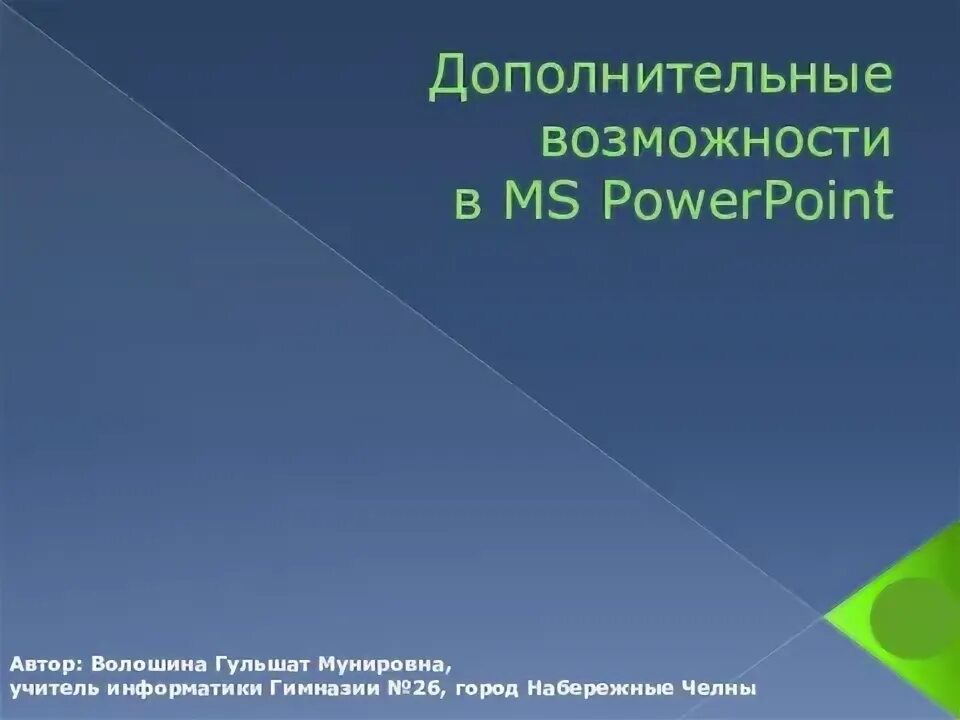 Дополнительные возможности в MS PowerPoint

Автор: Волошина Гульшат Мунировна, учитель информатики Гимназии №26, город Набережные Челны